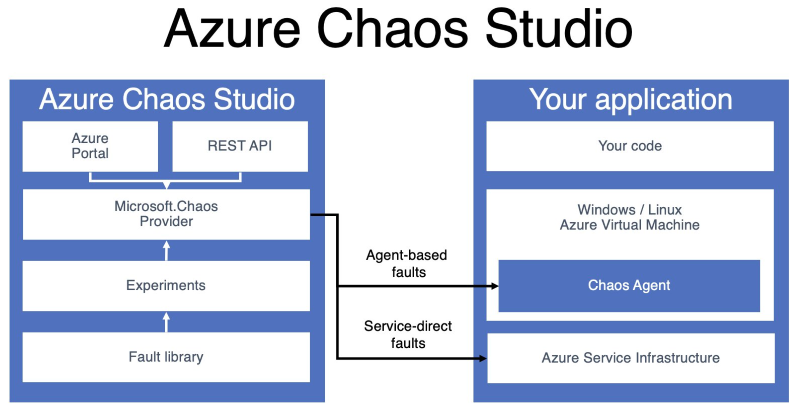 Azure Chaos Studio

Azure Chaos Studio

Azure Portal

REST API

Microsoft.Chaos Provider

Experiments

Fault library

Agent-based faults

Service-direct faults

Your application

Your code

Windows / Linux Azure Virtual Machine

Chaos Agent

Azure Service Infrastructure